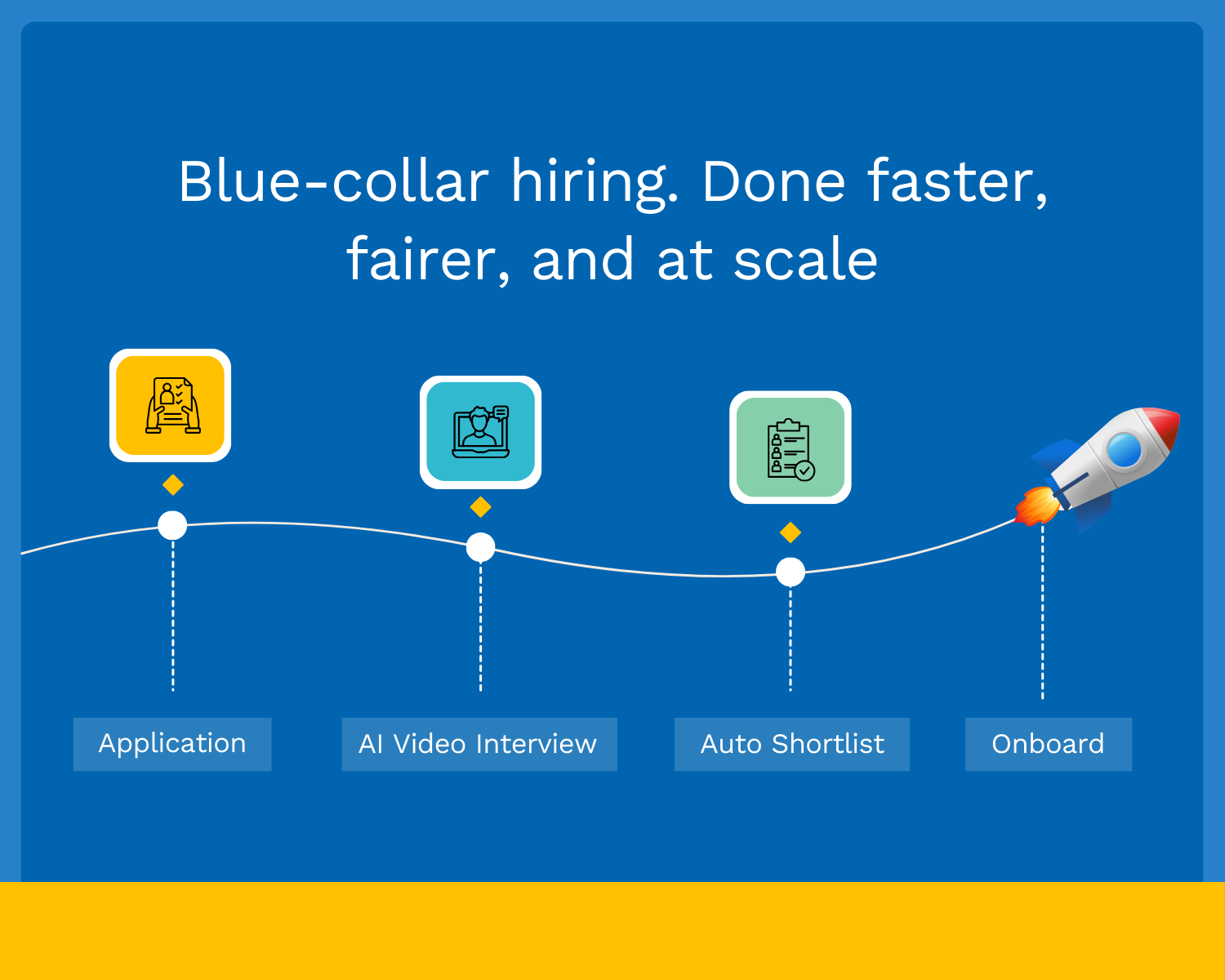 Blue-collar hiring. Done faster, fairer, and at scale

Application

AI Video Interview

Auto Shortlist

Onboard